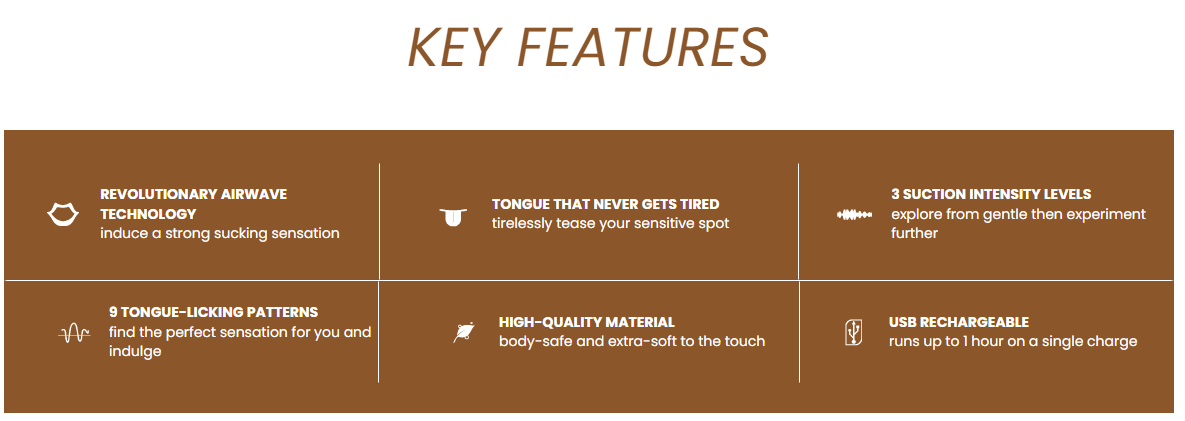 KEY FEATURES

REVOLUTIONARY AIRWAVE TECHNOLOGY
induce a strong sucking sensation

TONGUE THAT NEVER GETS TIRED
tirelessly tease your sensitive spot

3 SUCTION INTENSITY LEVELS
explore from gentle then experiment further

9 TONGUE-LICKING PATTERNS
find the perfect sensation for you and indulge

HIGH-QUALITY MATERIAL
body-safe and extra-soft to the touch

USB RECHARGEABLE
runs up to 1 hour on a single charge